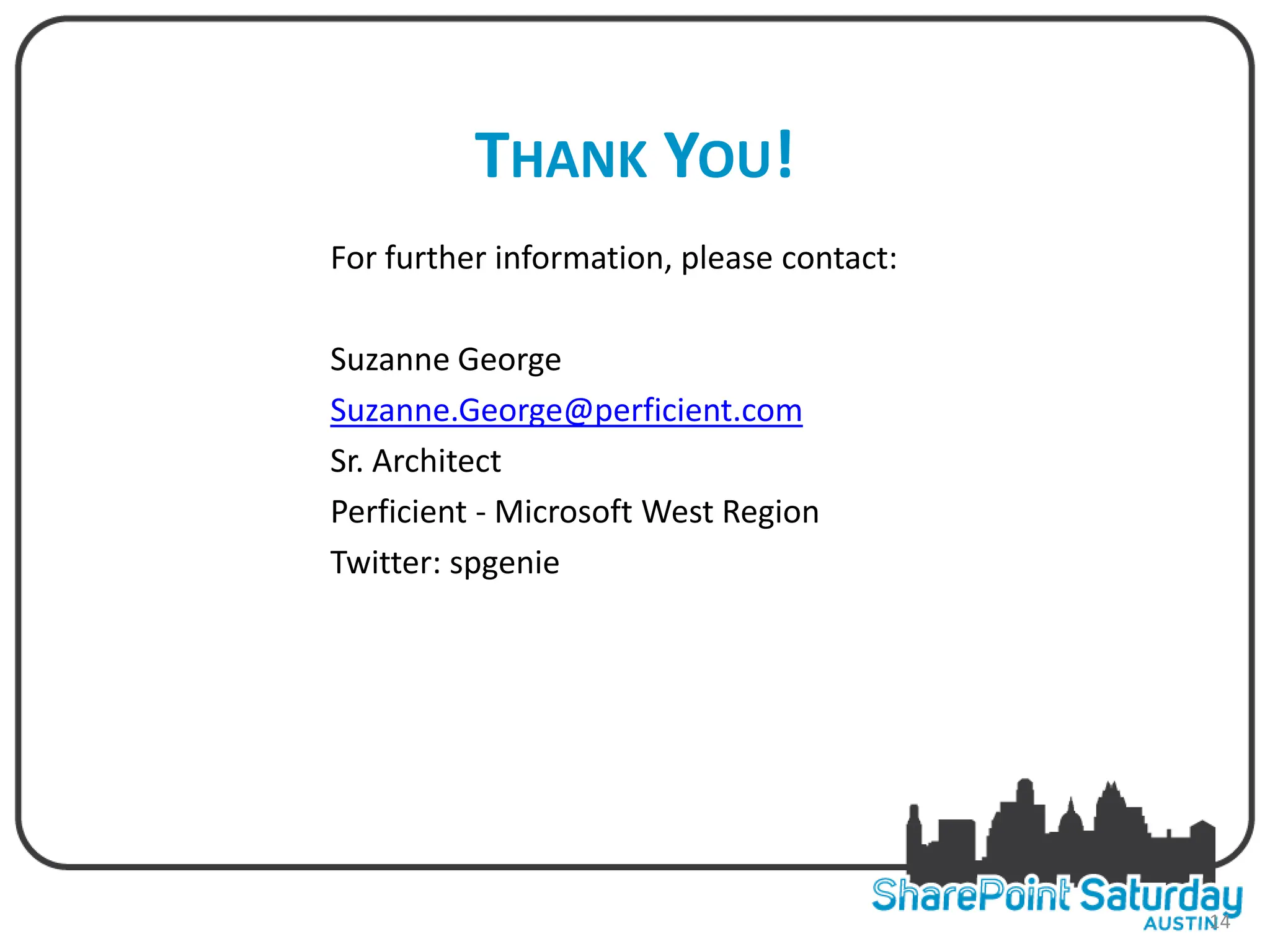 THANK YOU!

For further information, please contact:

Suzanne George

Suzanne.George@perficient.com

Sr. Architect

Perficient - Microsoft West Region

Twitter: spgenie

SharePoint Saturday
AUSTIN

14